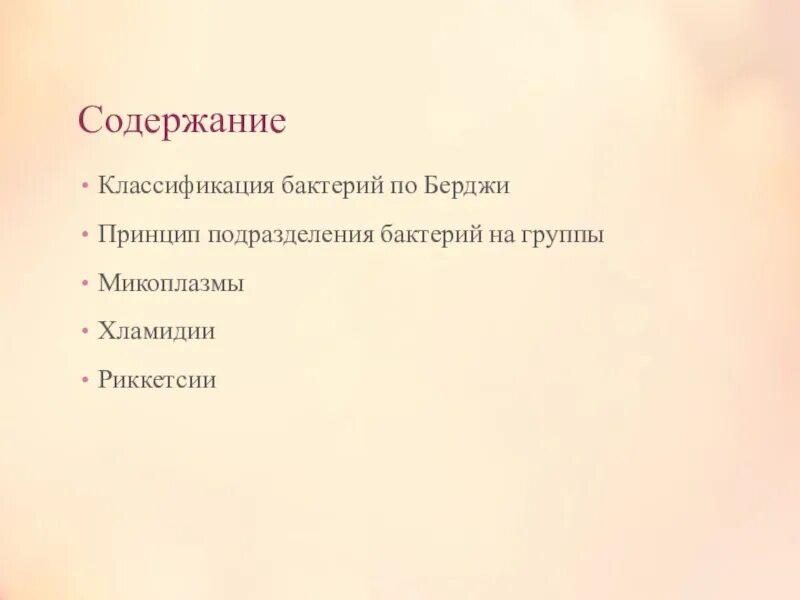 Содержание

• Классификация бактерий по Берджи

• Принцип подразделения бактерий на группы

• Микоплазмы

• Хламидии

• Риккетсии